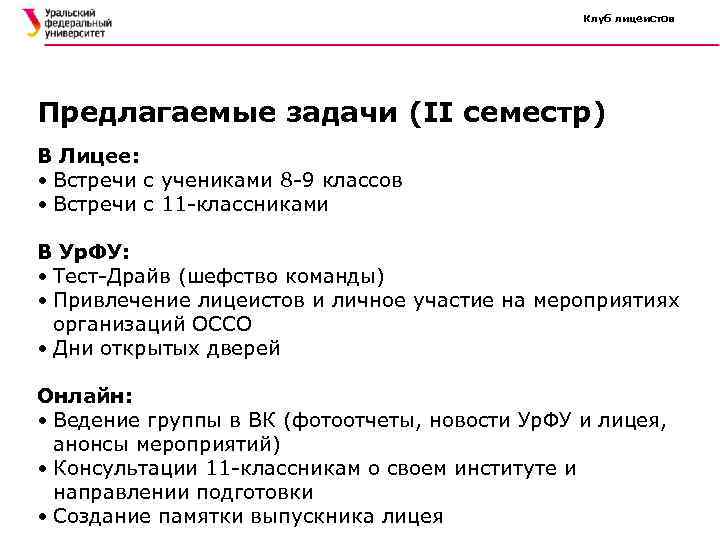 Уральский федеральный университет

Клуб лицеистов

Предлагаемые задачи (II семестр)

В Лицее:
• Встречи с учениками 8-9 классов
• Встречи с 11-классниками

В УрФУ:
• Тест-Драйв (шефство команды)
• Привлечение лицеистов и личное участие на мероприятиях организаций ОССО
• Дни открытых дверей

Онлайн:
• Ведение группы в ВК (фотоотчеты, новости УрФУ и лицея, анонсы мероприятий)
• Консультации 11-классникам о своем институте и направлении подготовки
• Создание памятки выпускника лицея